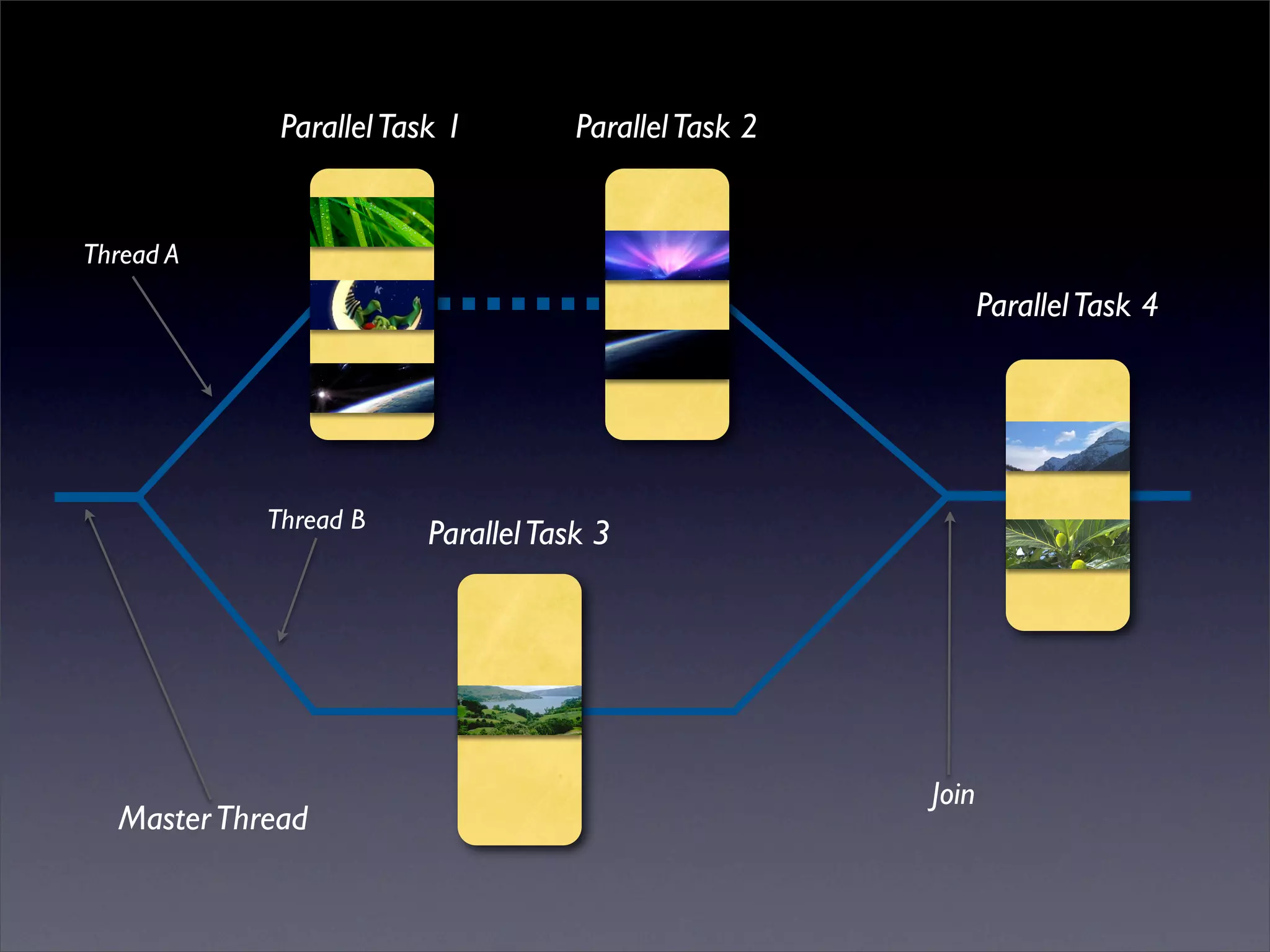 Parallel Task 1

Parallel Task 2

Thread A

Parallel Task 4

Thread B

Parallel Task 3

Master Thread

Join